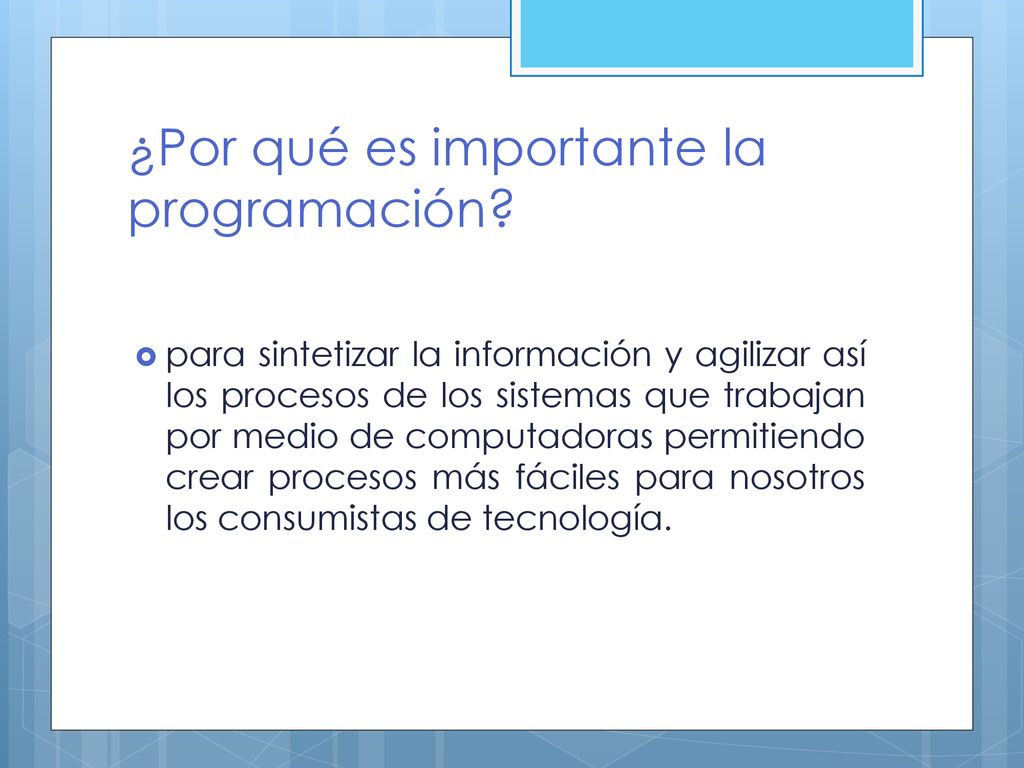 ¿Por qué es importante la programación?

para sintetizar la información y agilizar así los procesos de los sistemas que trabajan por medio de computadoras permitiendo crear procesos más fáciles para nosotros los consumistas de tecnología.